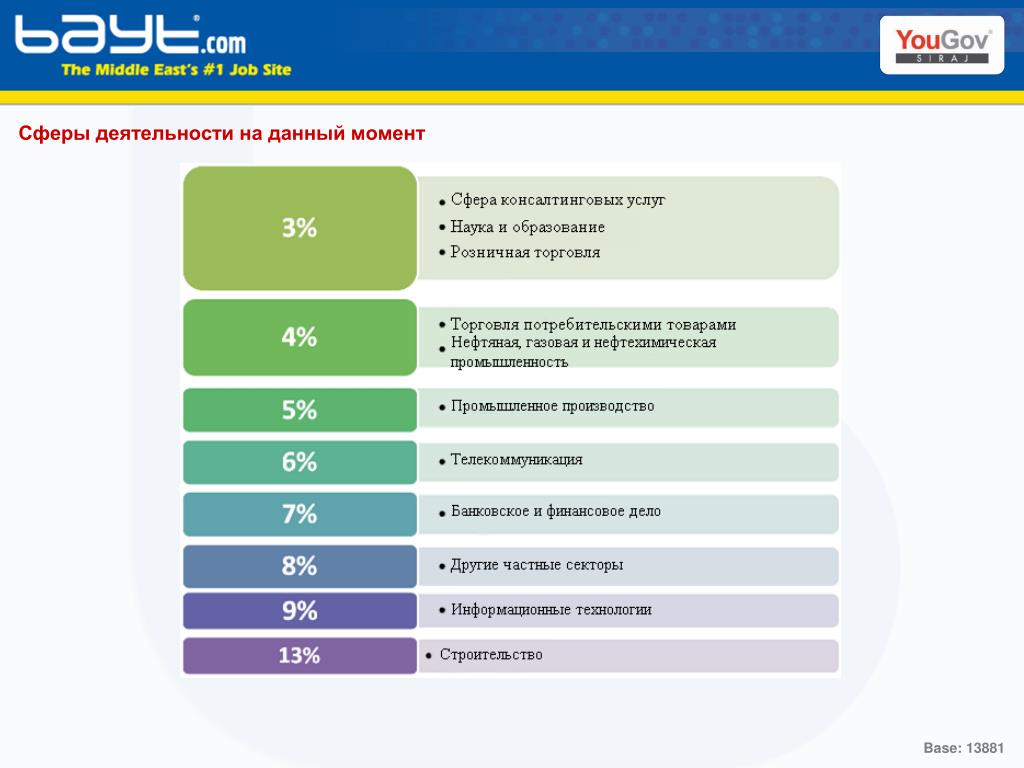 bayt.com
The Middle East's #1 Job Site

YouGov
SIRAJ

Сферы деятельности на данный момент

3%
• Сфера консалтинговых услуг
• Наука и образование
• Розничная торговля

4%
• Торговля потребительскими товарами
• Нефтяная, газовая и нефтехимическая промышленность

5%
• Промышленное производство

6%
• Телекоммуникация

7%
• Банковское и финансовое дело

8%
• Другие частные секторы

9%
• Информационные технологии

13%
• Строительство

Base: 13881